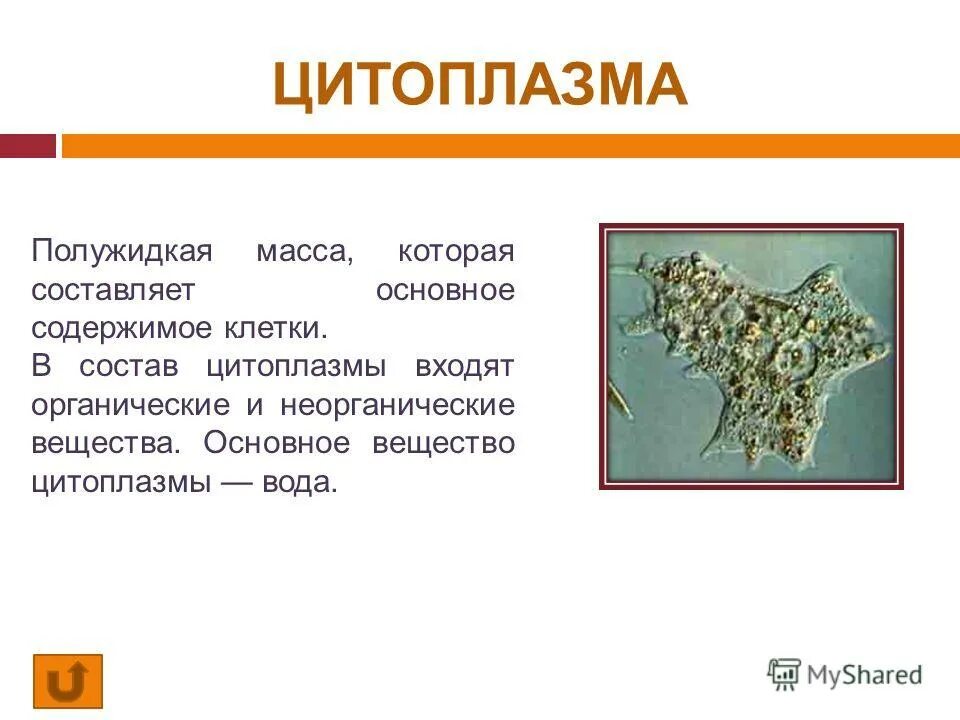 ЦИТОПЛАЗМА

Полужидкая масса, которая составляет основное содержимое клетки.
В состав цитоплазмы входят органические и неорганические вещества. Основное вещество цитоплазмы — вода.

MyShared